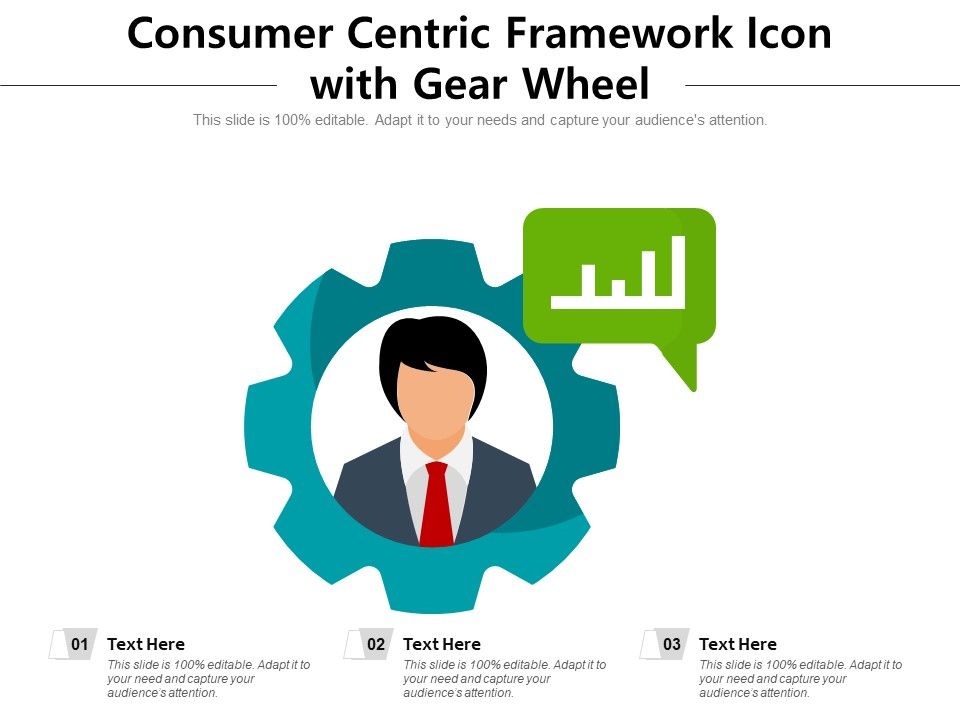 Consumer Centric Framework Icon with Gear Wheel

This slide is 100% editable. Adapt it to your needs and capture your audience's attention.

01 Text Here
This slide is 100% editable. Adapt it to your need and capture your audience's attention.

02 Text Here
This slide is 100% editable. Adapt it to your need and capture your audience's attention.

03 Text Here
This slide is 100% editable. Adapt it to your need and capture your audience's attention.